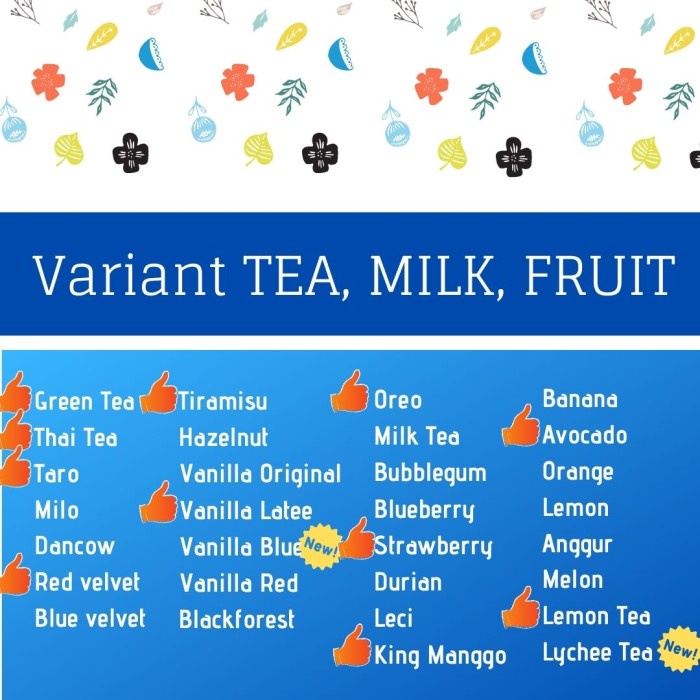 Variant TEA, MILK, FRUIT

Green Tea
Thai Tea
Taro
Milo
Dancow
Red velvet
Blue velvet

Tiramisu
Hazelnut
Vanilla Original
Vanilla Latee
Vanilla Blue New!
Vanilla Red
Blackforest

Oreo
Milk Tea
Bubblegum
Blueberry
Strawberry
Durian
Leci
King Manggo

Banana
Avocado
Orange
Lemon
Anggur
Melon
Lemon Tea
Lychee Tea New!